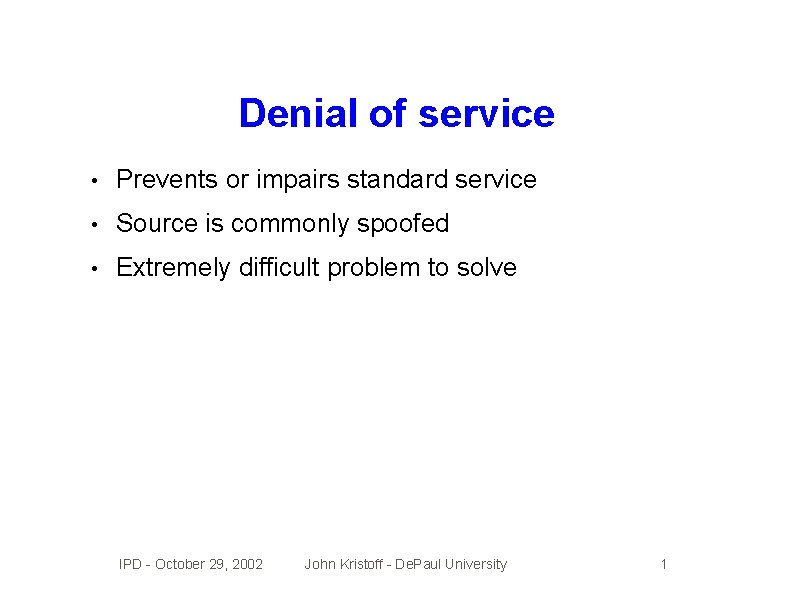 Denial of service

• Prevents or impairs standard service
• Source is commonly spoofed
• Extremely difficult problem to solve

IPD - October 29, 2002 John Kristoff - DePaul University 1